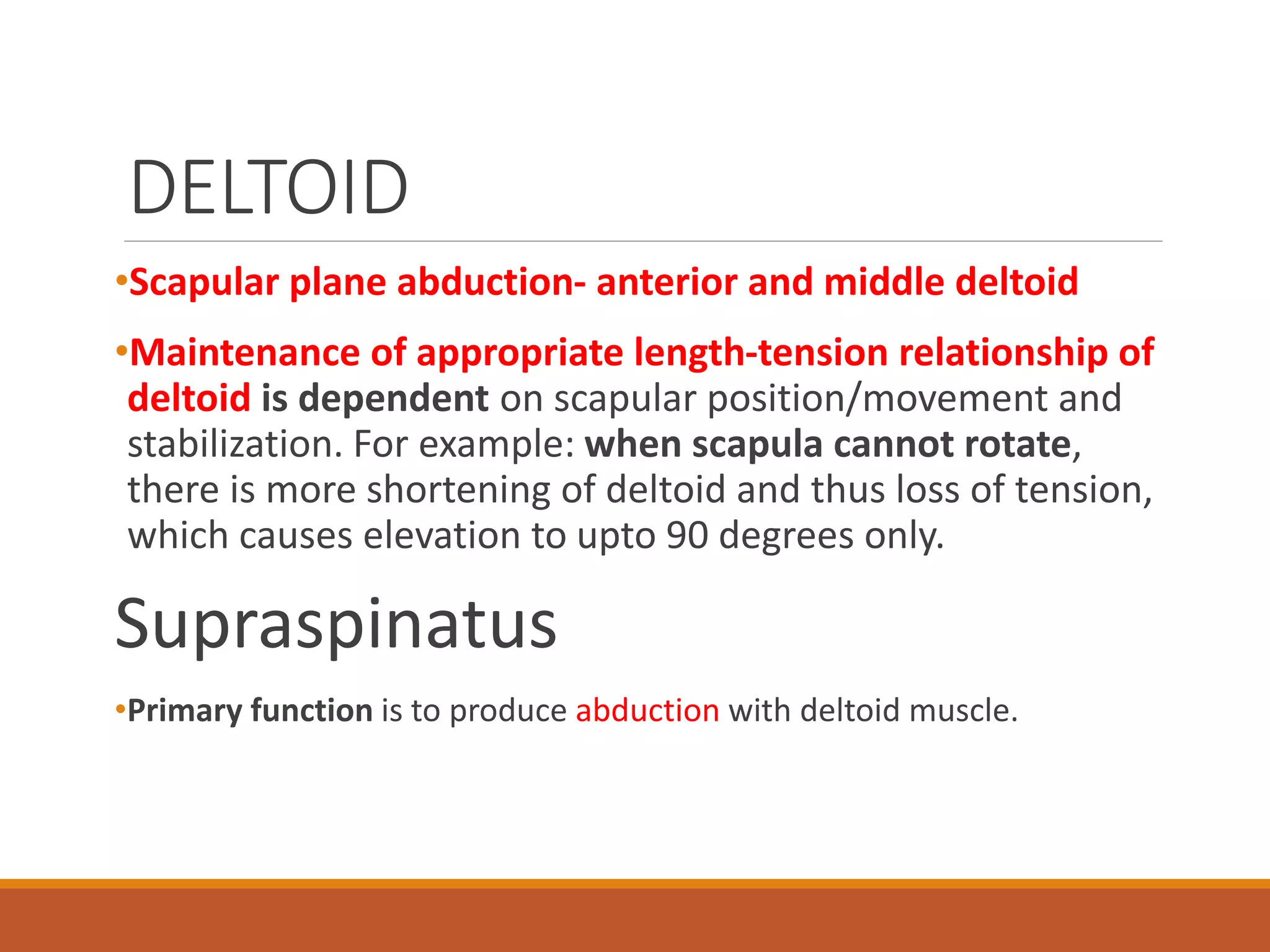 DELTOID

•Scapular plane abduction- anterior and middle deltoid

•Maintenance of appropriate length-tension relationship of deltoid is dependent on scapular position/movement and stabilization. For example: when scapula cannot rotate, there is more shortening of deltoid and thus loss of tension, which causes elevation to upto 90 degrees only.

Supraspinatus

•Primary function is to produce abduction with deltoid muscle.